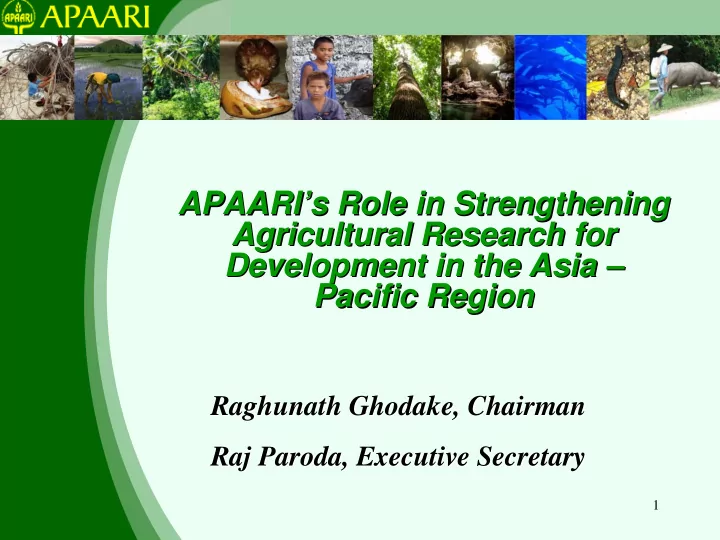 APAARI APAARI

APAARI's Role in Strengthening Agricultural Research for Development in the Asia – Pacific Region

Raghunath Ghodake, Chairman

Raj Paroda, Executive Secretary

1